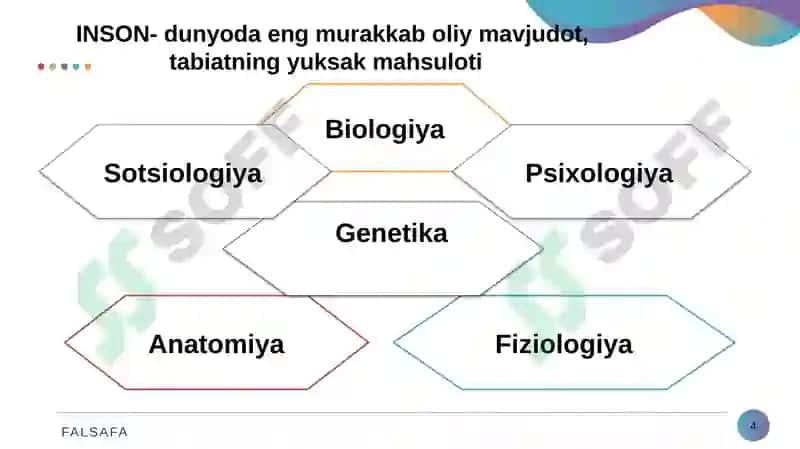 INSON- dunyoda eng murakkab oliy mavjudot, tabiatning yuksak mahsuloti

Biologiya

Sotsiologiya

Psixologiya

Genetika

Anatomiya

Fiziologiya

SOFF

SOFF

FALSAFA

4